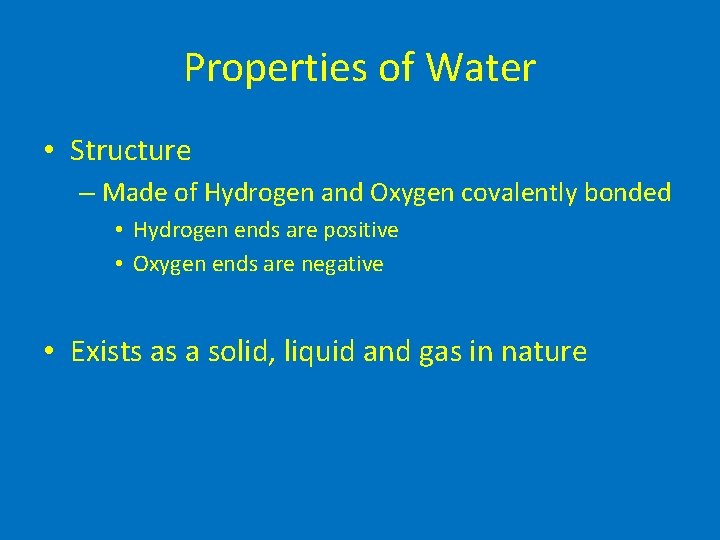 Properties of Water

• Structure
– Made of Hydrogen and Oxygen covalently bonded
• Hydrogen ends are positive
• Oxygen ends are negative

• Exists as a solid, liquid and gas in nature